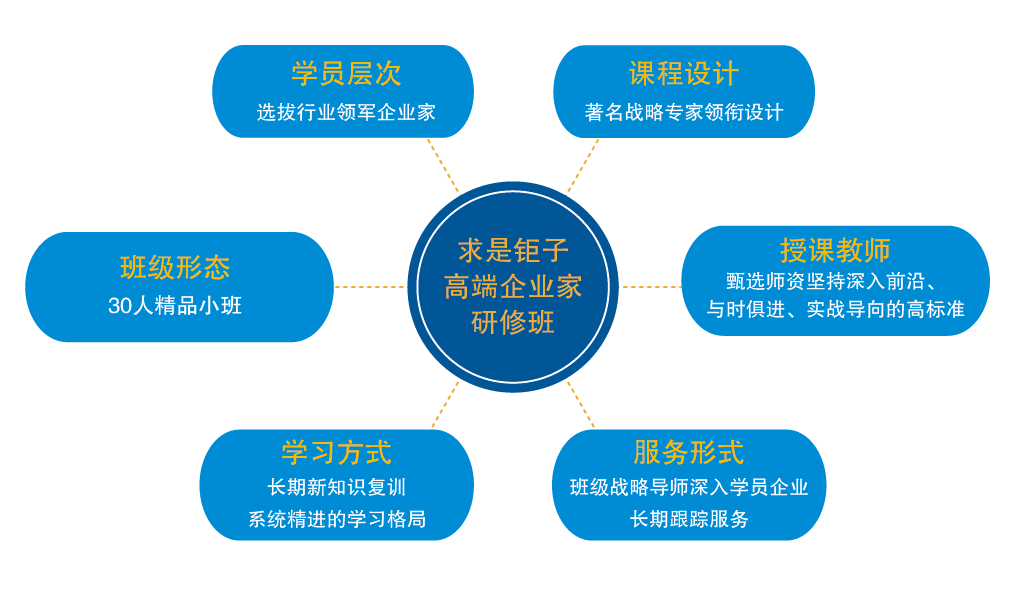 学员层次
选拔行业领军企业家

课程设计
著名战略专家领衔设计

班级形态
30人精品小班

求是钜子
高端企业家
研修班

授课教师
甄选师资坚持深入前沿、
与时俱进、实战导向的高标准

学习方式
长期新知识复训
系统精进的学习格局

服务形式
班级战略导师深入学员企业
长期跟踪服务